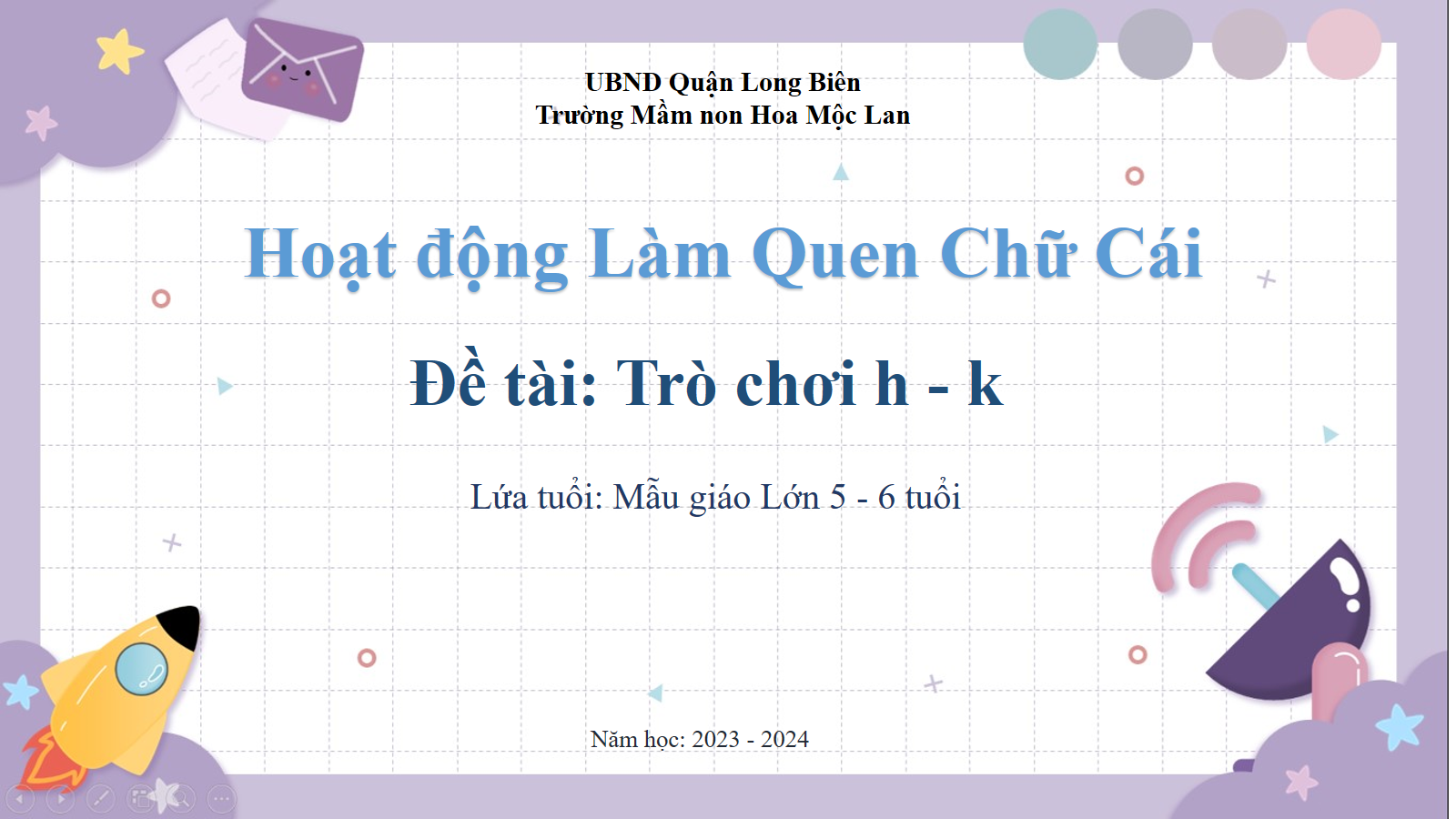 UBND Quận Long Biên
Trường Mầm non Hoa Mộc Lan

Hoạt động Làm Quen Chữ Cái

Đề tài: Trò chơi h - k

Lứa tuổi: Mẫu giáo Lớn 5 - 6 tuổi

Năm học: 2023 - 2024